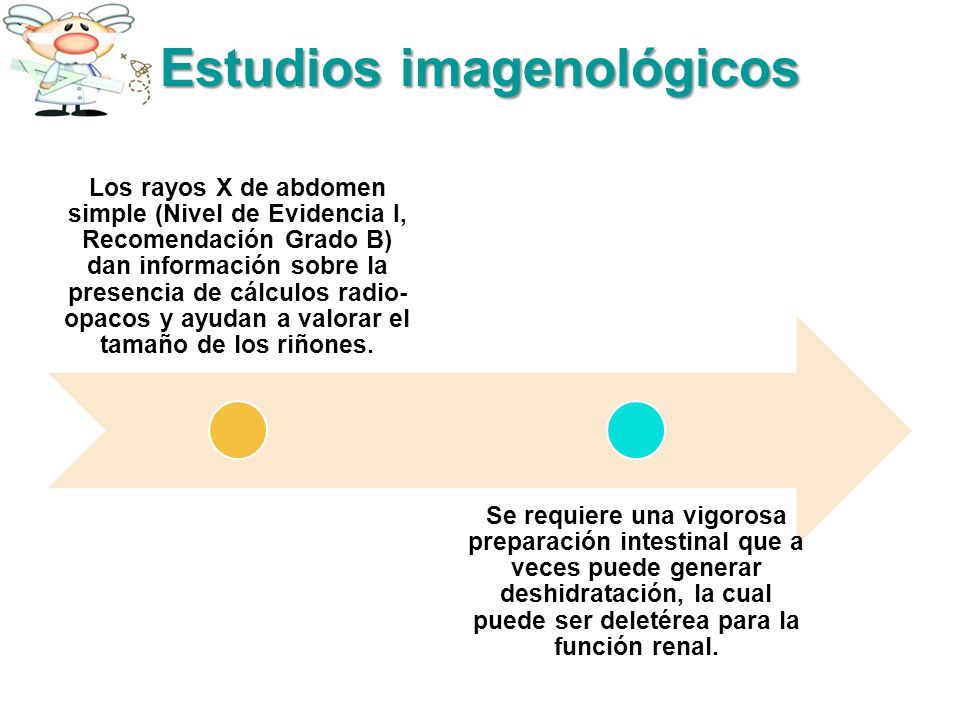 Estudios imagenológicos

Los rayos X de abdomen simple (Nivel de Evidencia I, Recomendación Grado B) dan información sobre la presencia de cálculos radio-opacos y ayudan a valorar el tamaño de los riñones.

Se requiere una vigorosa preparación intestinal que a veces puede generar deshidratación, la cual puede ser deletérea para la función renal.